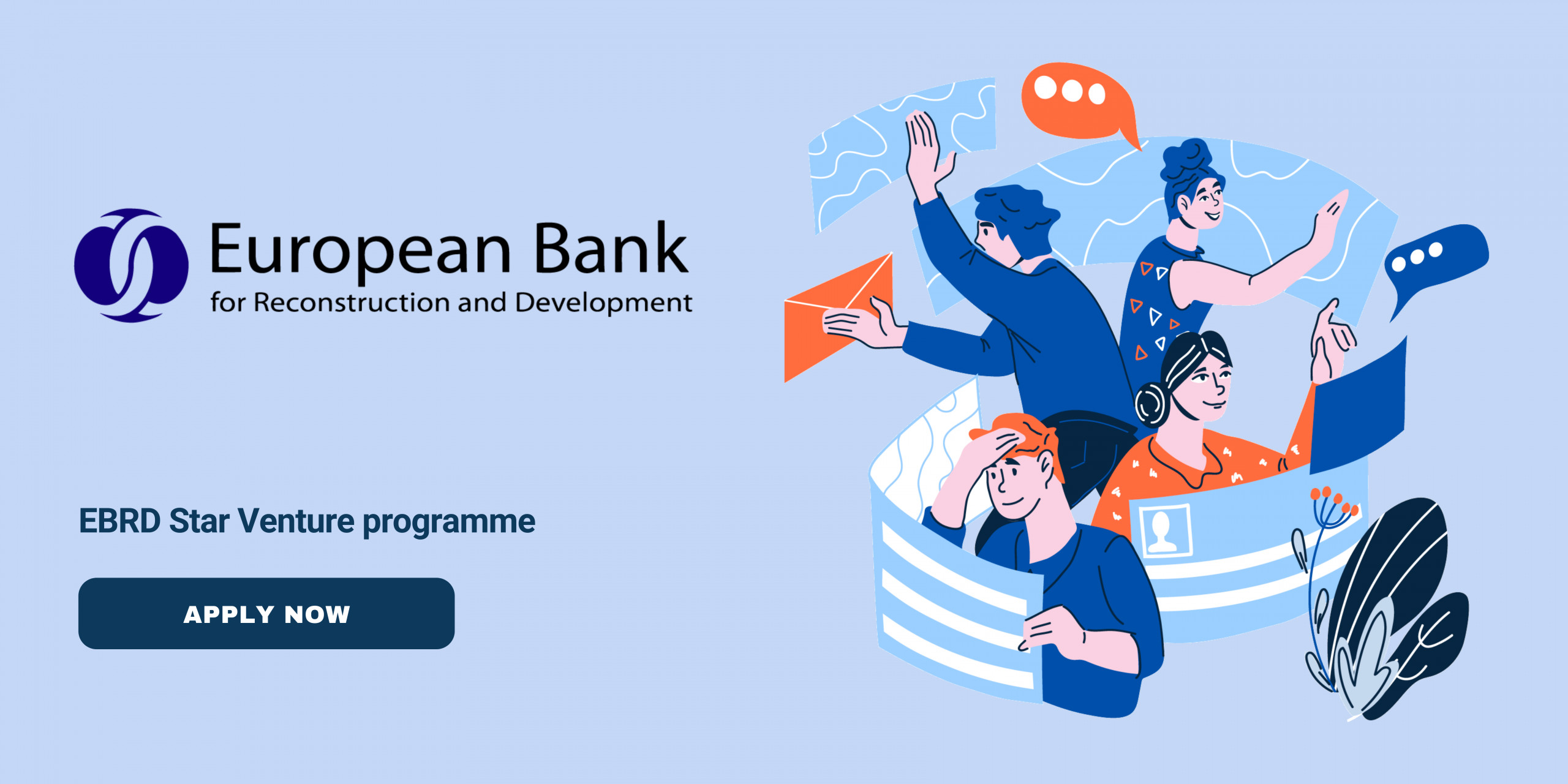 European Bank
for Reconstruction and Development

EBRD Star Venture programme

APPLY NOW